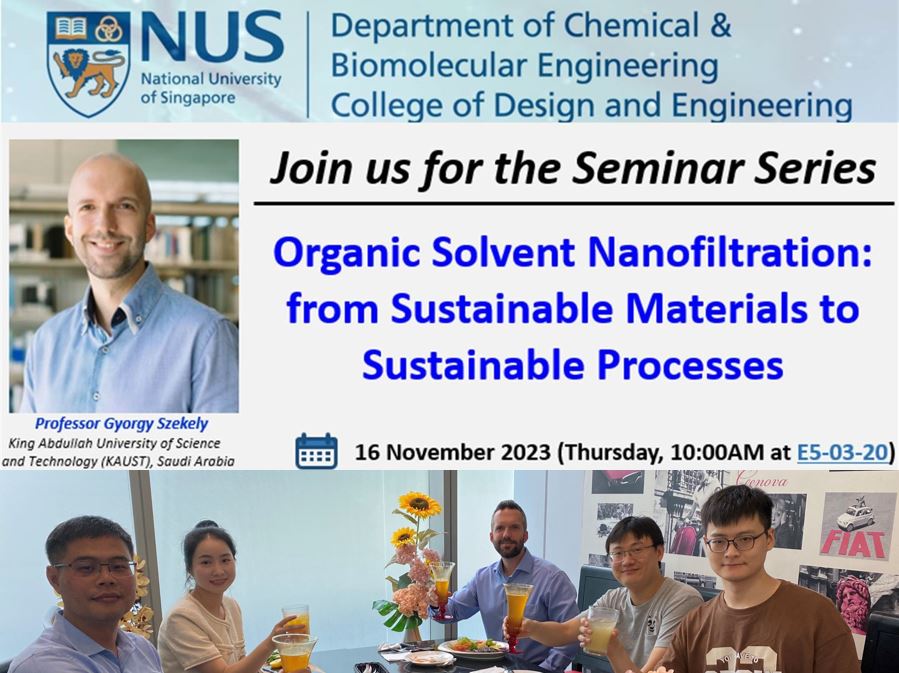 NUS National University of Singapore

Department of Chemical & Biomolecular Engineering College of Design and Engineering

Join us for the Seminar Series

Organic Solvent Nanofiltration: from Sustainable Materials to Sustainable Processes

Professor Gyorgy Szekely
King Abdullah University of Science and Technology (KAUST), Saudi Arabia

16 November 2023 (Thursday, 10:00AM at E5-03-20)

Genova

FIAT